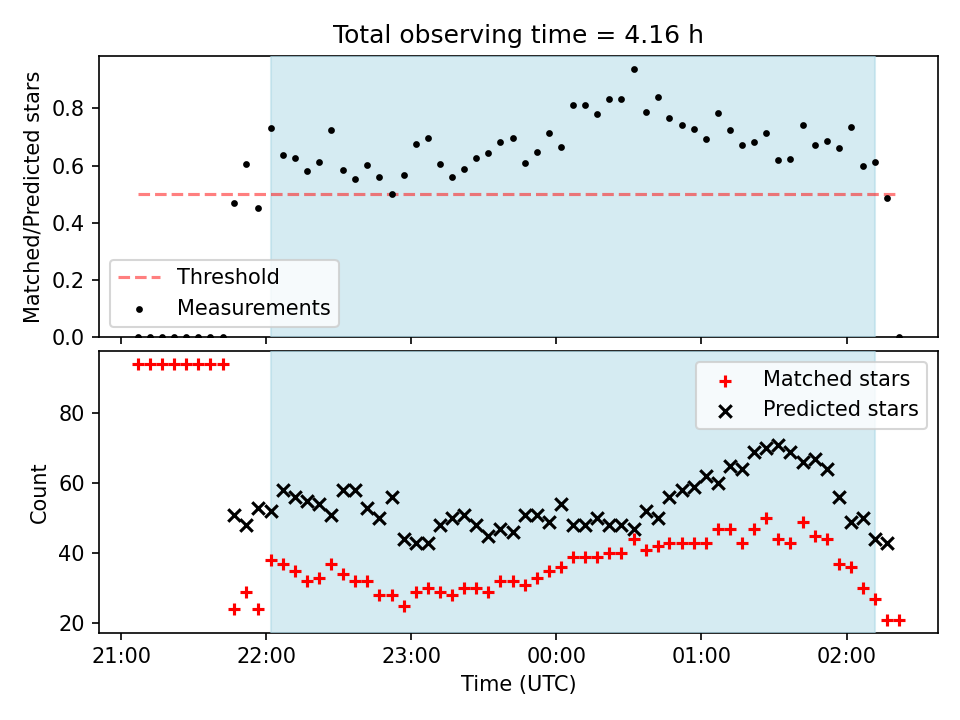 Total observing time = 4.16 h

Matched/Predicted stars

0.8
0.6
0.4
0.2
0.0

Threshold
Measurements

Count

80
60
40
20

Matched stars
Predicted stars

21:00
22:00
23:00
00:00
01:00
02:00

Time (UTC)